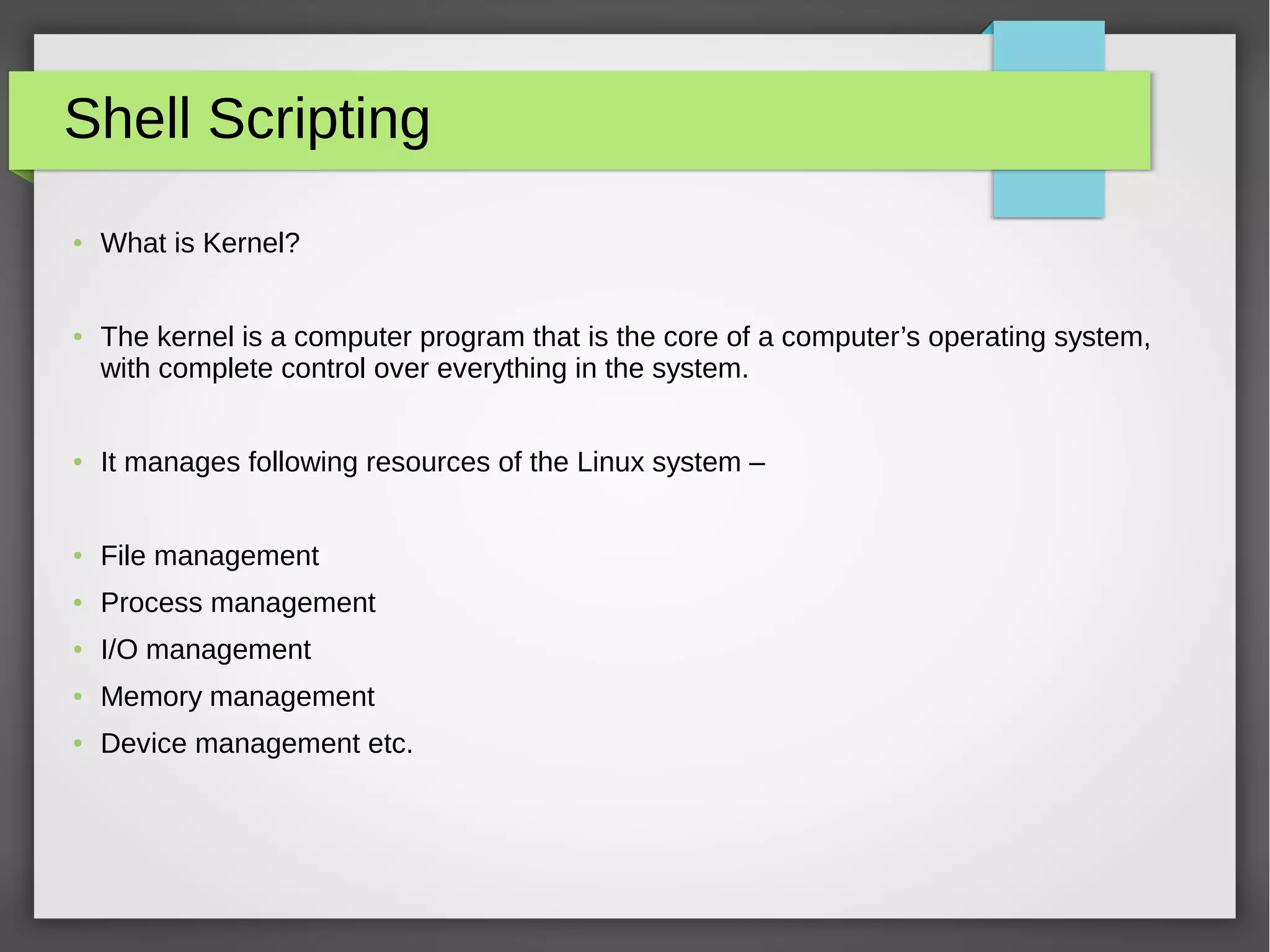 Shell Scripting

• What is Kernel?

• The kernel is a computer program that is the core of a computer’s operating system, with complete control over everything in the system.

• It manages following resources of the Linux system –

• File management
• Process management
• I/O management
• Memory management
• Device management etc.